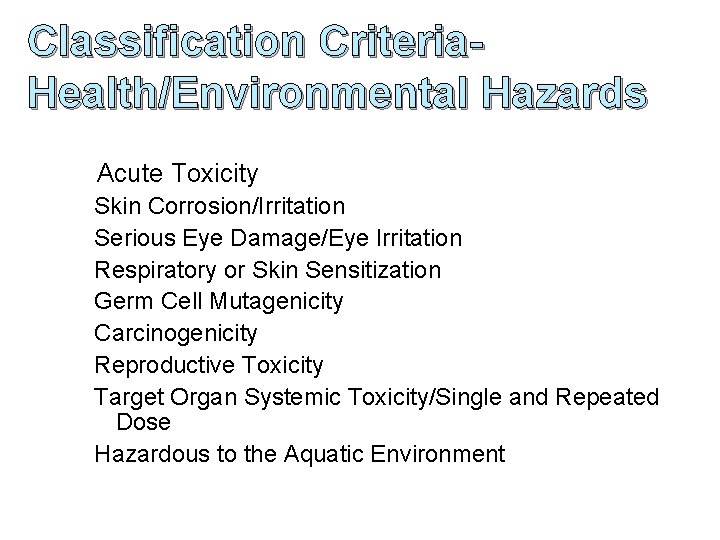 Classification Criteria-Health/Environmental Hazards

Acute Toxicity
Skin Corrosion/Irritation
Serious Eye Damage/Eye Irritation
Respiratory or Skin Sensitization
Germ Cell Mutagenicity
Carcinogenicity
Reproductive Toxicity
Target Organ Systemic Toxicity/Single and Repeated Dose
Hazardous to the Aquatic Environment